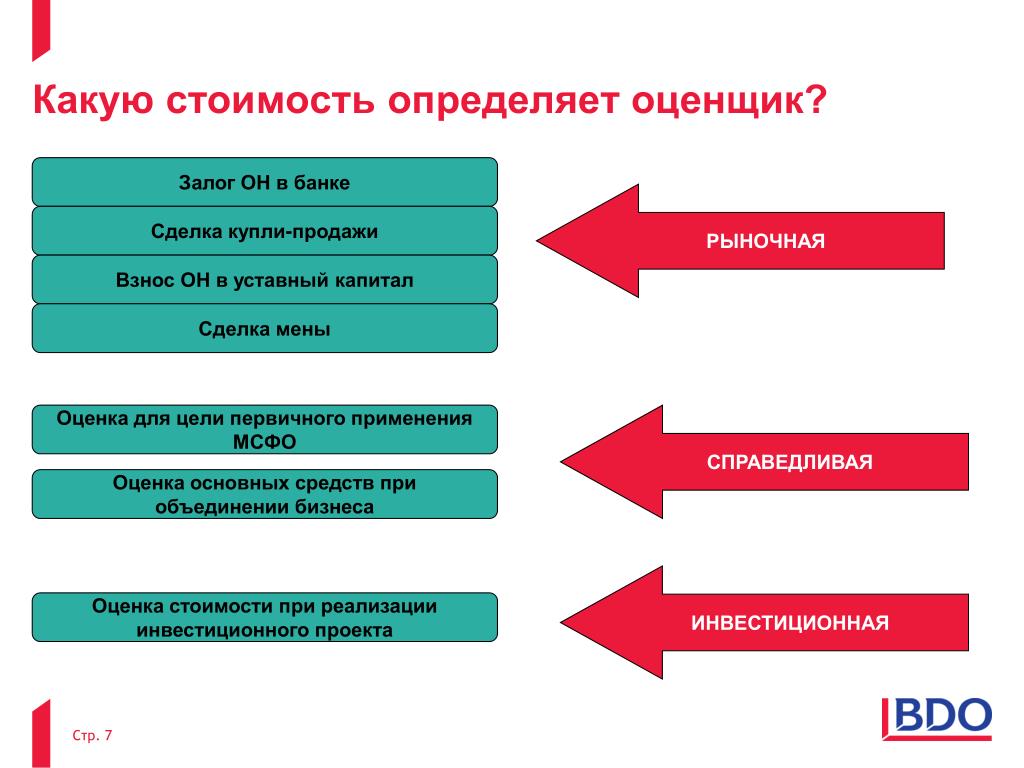 Какую стоимость определяет оценщик?

Залог ОН в банке

Сделка купли-продажи

Взнос ОН в уставный капитал

Сделка мены

РЫНОЧНАЯ

Оценка для цели первичного применения МСФО

Оценка основных средств при объединении бизнеса

СПРАВЕДЛИВАЯ

Оценка стоимости при реализации инвестиционного проекта

ИНВЕСТИЦИОННАЯ

Стр. 7

BDO